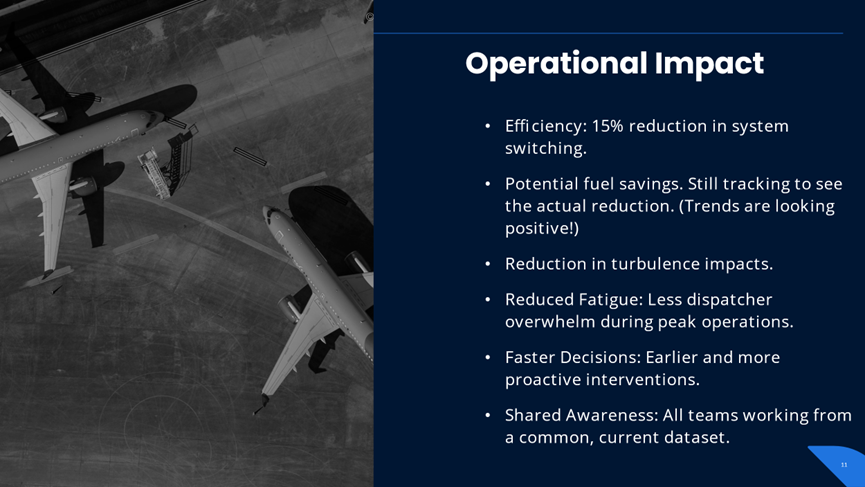 Operational Impact

• Efficiency: 15% reduction in system switching.

• Potential fuel savings. Still tracking to see the actual reduction. (Trends are looking positive!)

• Reduction in turbulence impacts.

• Reduced Fatigue: Less dispatcher overwhelm during peak operations.

• Faster Decisions: Earlier and more proactive interventions.

• Shared Awareness: All teams working from a common, current dataset.

11